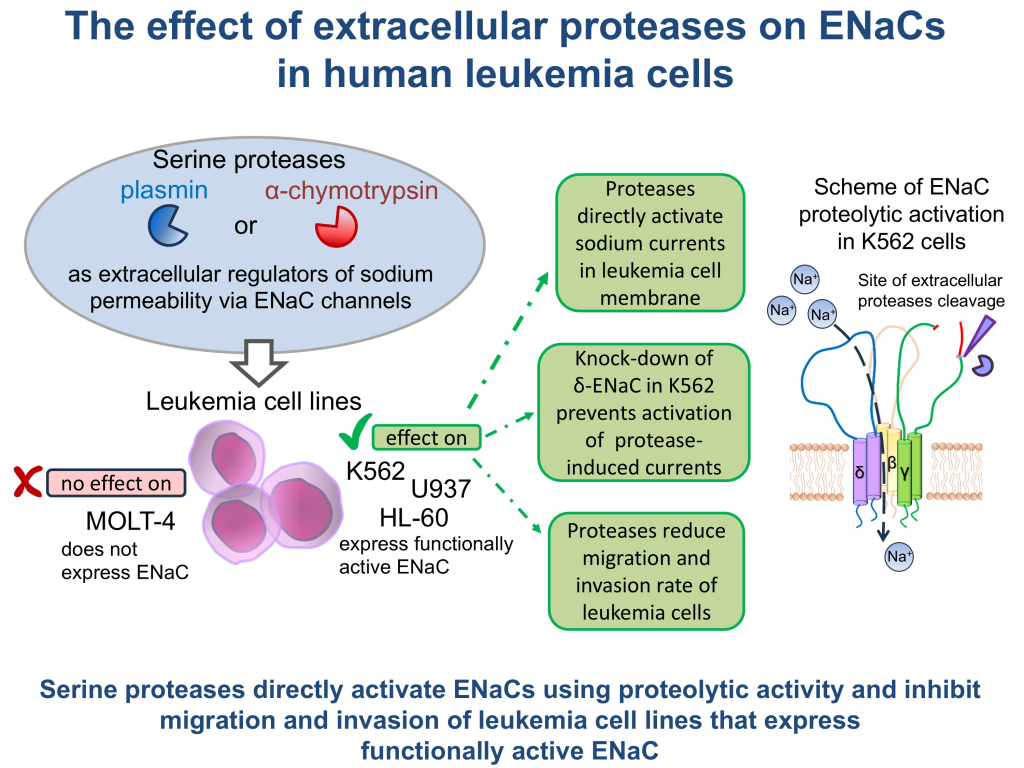 The effect of extracellular proteases on ENaCs in human leukemia cells

Serine proteases
plasmin or α-chymotrypsin
as extracellular regulators of sodium permeability via ENaC channels

Leukemia cell lines

no effect on
MOLT-4
does not express ENaC

effect on
K562
U937
HL-60
express functionally active ENaC

Proteases directly activate sodium currents in leukemia cell membrane

Knock-down of δ-ENaC in K562 prevents activation of protease-induced currents

Proteases reduce migration and invasion rate of leukemia cells

Scheme of ENaC proteolytic activation in K562 cells

$Na^+$
$Na^+$
$Na^+$
Site of extracellular proteases cleavage
δ
β
γ
$Na^+$

Serine proteases directly activate ENaCs using proteolytic activity and inhibit migration and invasion of leukemia cell lines that express functionally active ENaC